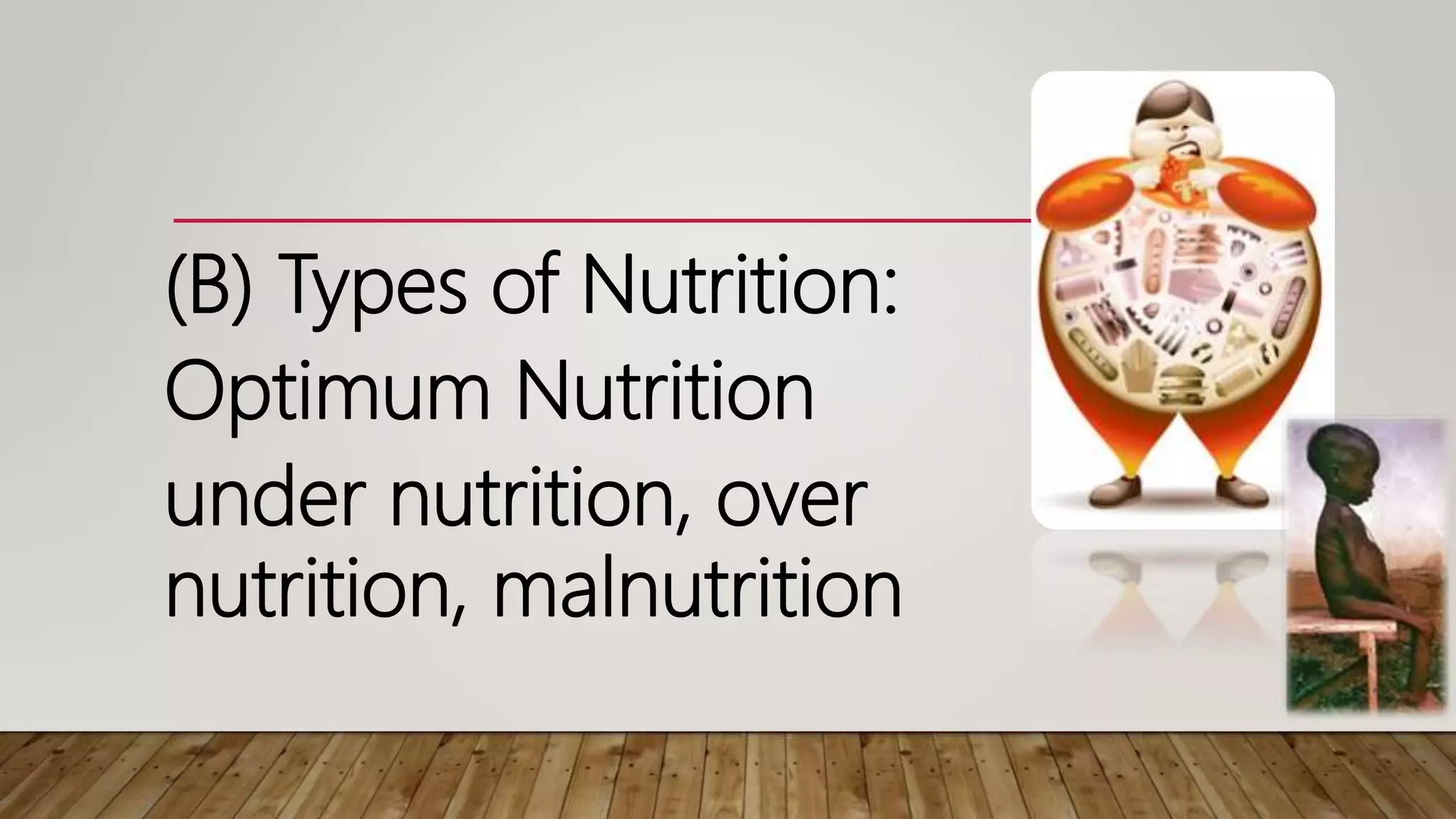 (B) Types of Nutrition: Optimum Nutrition under nutrition, over nutrition, malnutrition